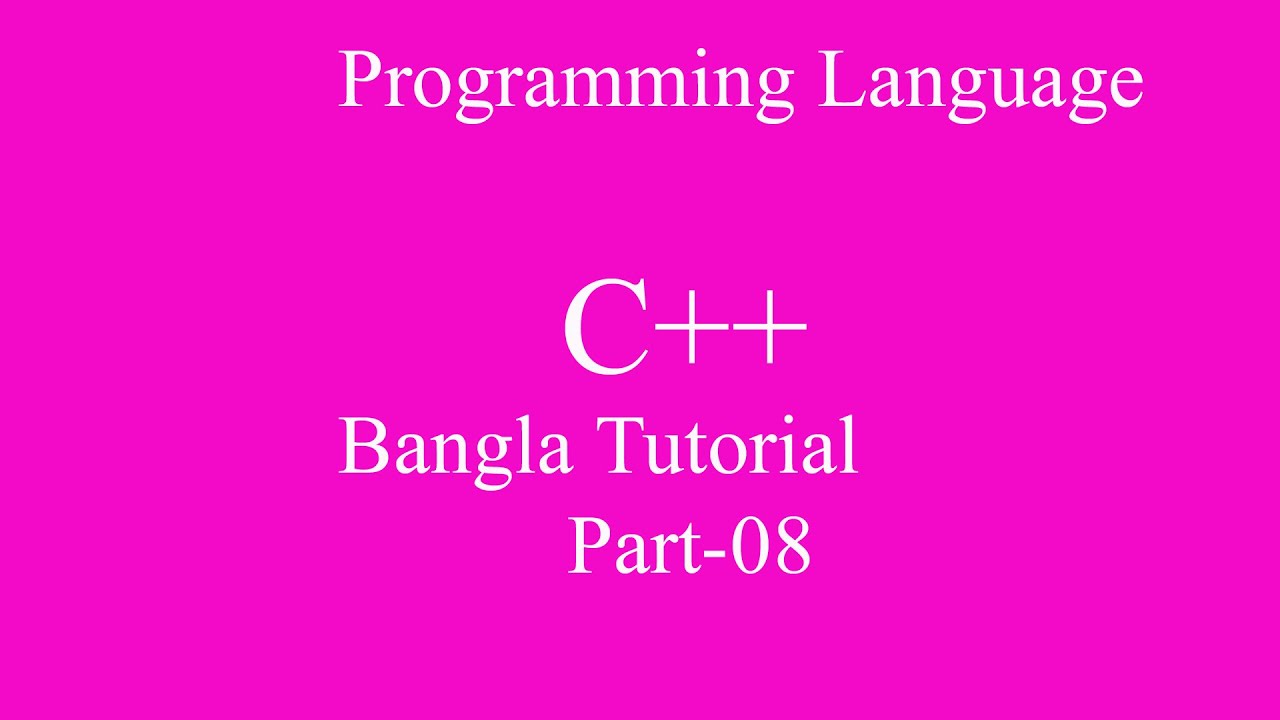 Programming Language

C++

Bangla Tutorial

Part-08